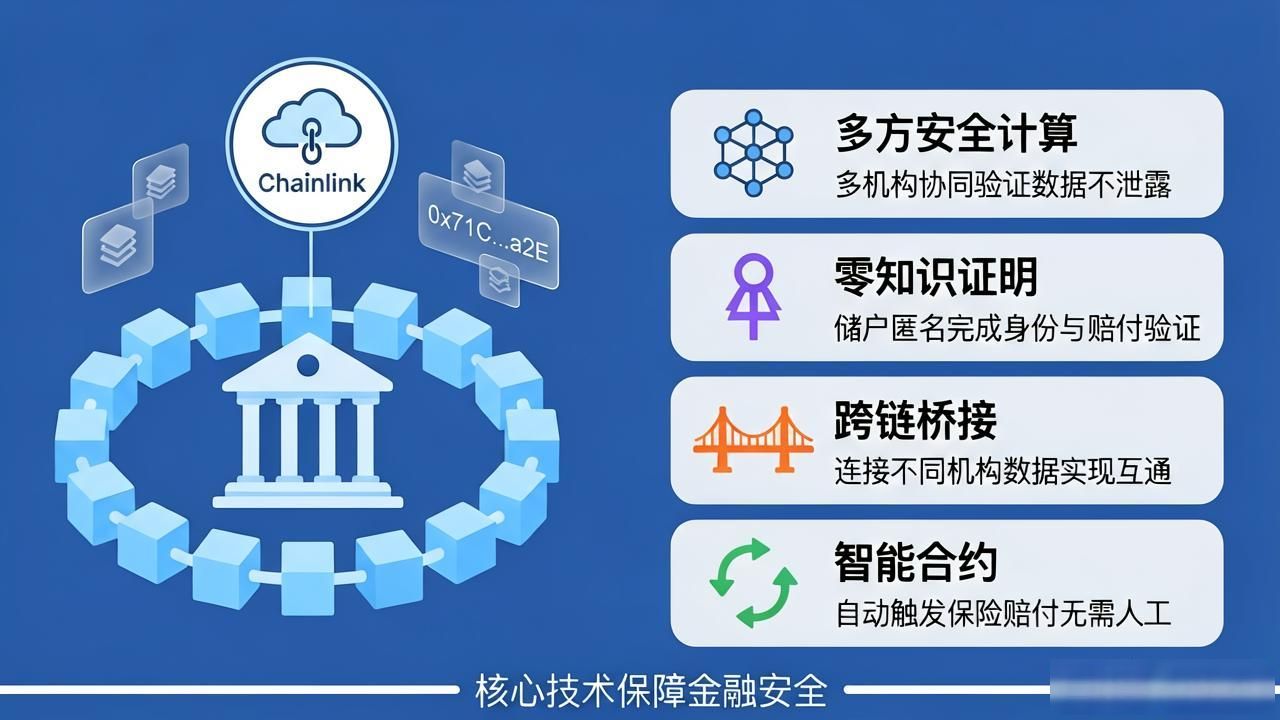 Chainlink

0x71C...a2E

多方安全计算
多机构协同验证数据不泄露

零知识证明
储户匿名完成身份与赔付验证

跨链桥接
连接不同机构数据实现互通

智能合约
自动触发保险赔付无需人工

核心技术保障金融安全